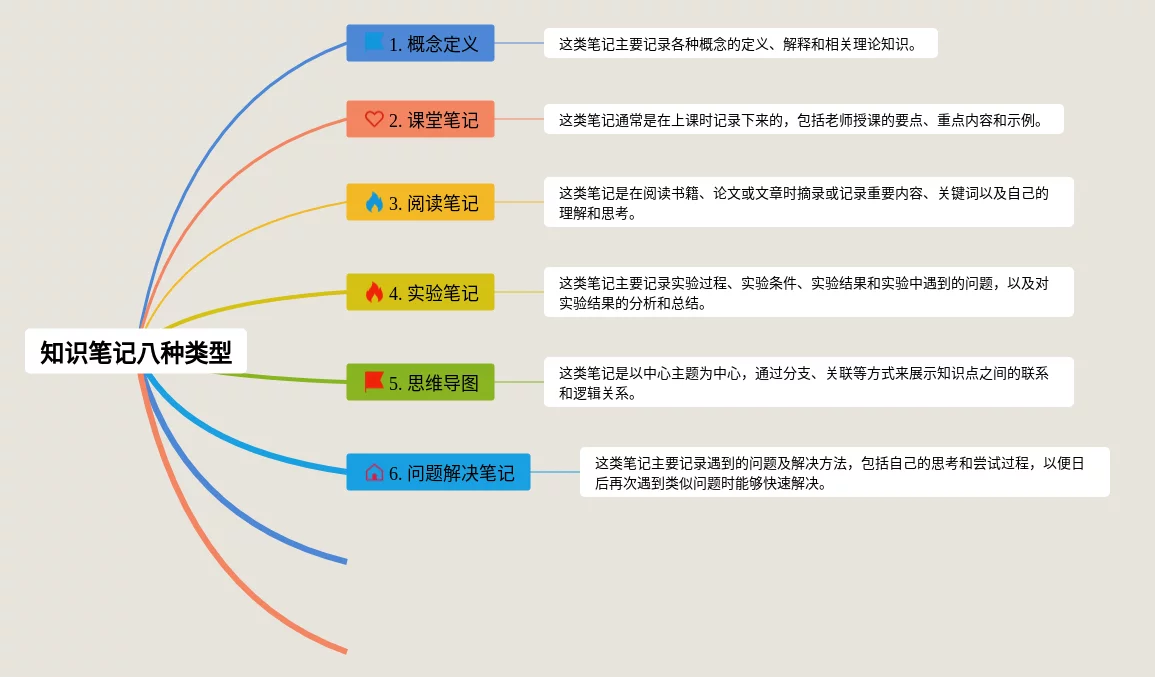 知识笔记八种类型

1. 概念定义

这类笔记主要记录各种概念的定义、解释和相关理论知识。

2. 课堂笔记

这类笔记通常是在上课时记录下来的，包括老师授课的要点、重点内容和示例。

3. 阅读笔记

这类笔记是在阅读书籍、论文或文章时摘录或记录重要内容、关键词以及自己的理解和思考。

4. 实验笔记

这类笔记主要记录实验过程、实验条件、实验结果和实验中遇到的问题，以及对实验结果的分析和总结。

5. 思维导图

这类笔记是以中心主题为中心，通过分支、关联等方式来展示知识点之间的联系和逻辑关系。

6. 问题解决笔记

这类笔记主要记录遇到的问题及解决方法，包括自己的思考和尝试过程，以便日后再次遇到类似问题时能够快速解决。